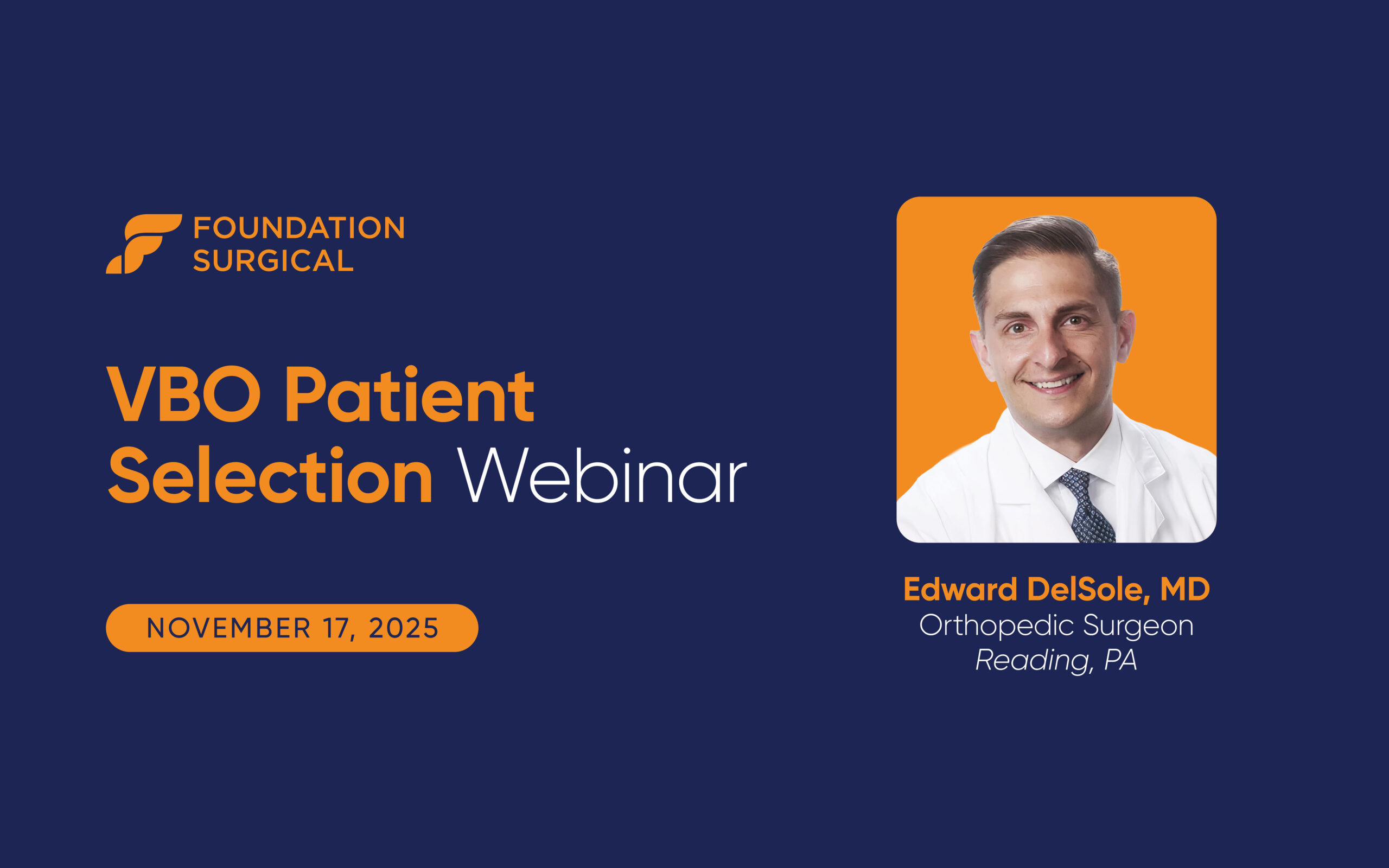 FOUNDATION SURGICAL

VBO Patient Selection Webinar

NOVEMBER 17, 2025

Edward DelSole, MD
Orthopedic Surgeon
Reading, PA